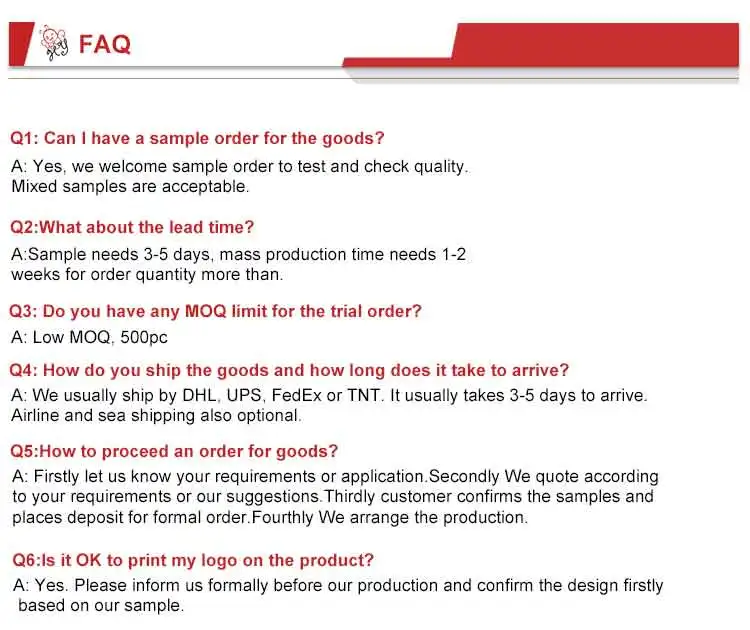 FAQ

Q1: Can I have a sample order for the goods?

A: Yes, we welcome sample order to test and check quality. Mixed samples are acceptable.

Q2:What about the lead time?

A:Sample needs 3-5 days, mass production time needs 1-2 weeks for order quantity more than.

Q3: Do you have any MOQ limit for the trial order?

A: Low MOQ, 500pc

Q4: How do you ship the goods and how long does it take to arrive?

A: We usually ship by DHL, UPS, FedEx or TNT. It usually takes 3-5 days to arrive. Airline and sea shipping also optional.

Q5:How to proceed an order for goods?

A: Firstly let us know your requirements or application.Secondly We quote according to your requirements or our suggestions.Thirdly customer confirms the samples and places deposit for formal order.Fourthly We arrange the production.

Q6:Is it OK to print my logo on the product?

A: Yes. Please inform us formally before our production and confirm the design firstly based on our sample.